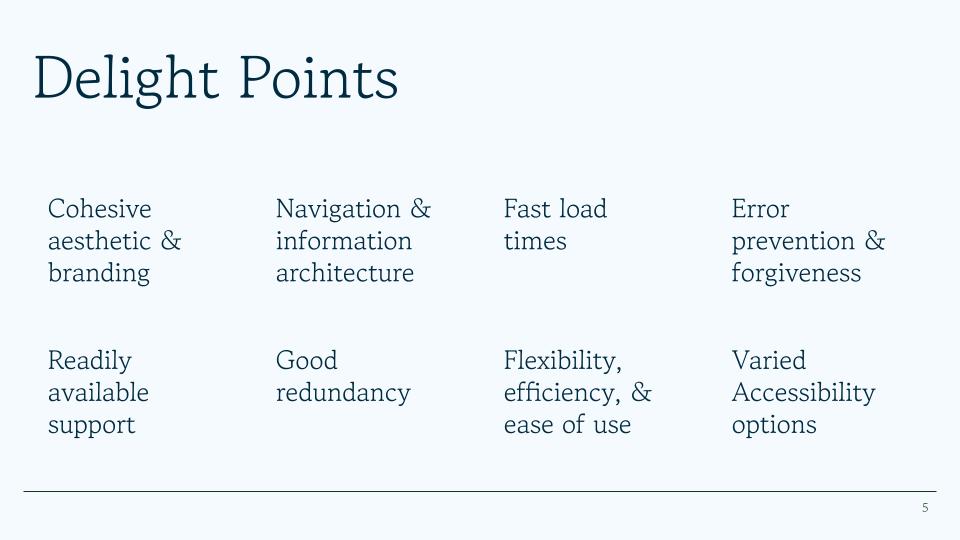 Delight Points

Cohesive aesthetic & branding

Navigation & information architecture

Fast load times

Error prevention & forgiveness

Readily available support

Good redundancy

Flexibility, efficiency, & ease of use

Varied Accessibility options

5